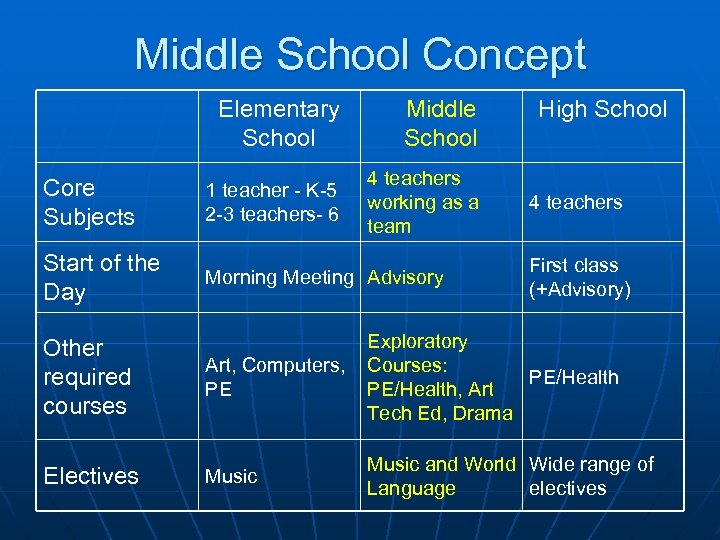 Middle School Concept

|  | Elementary School | Middle School | High School |
|---|---|---|---|
| Core Subjects | 1 teacher - K-5 2-3 teachers- 6 | 4 teachers working as a team | 4 teachers |
| Start of the Day | Morning Meeting | Advisory | First class (+Advisory) |
| Other required courses | Art, Computers, PE | Exploratory Courses: PE/Health, Art Tech Ed, Drama | PE/Health |
| Electives | Music | Music and World Language | Wide range of electives |